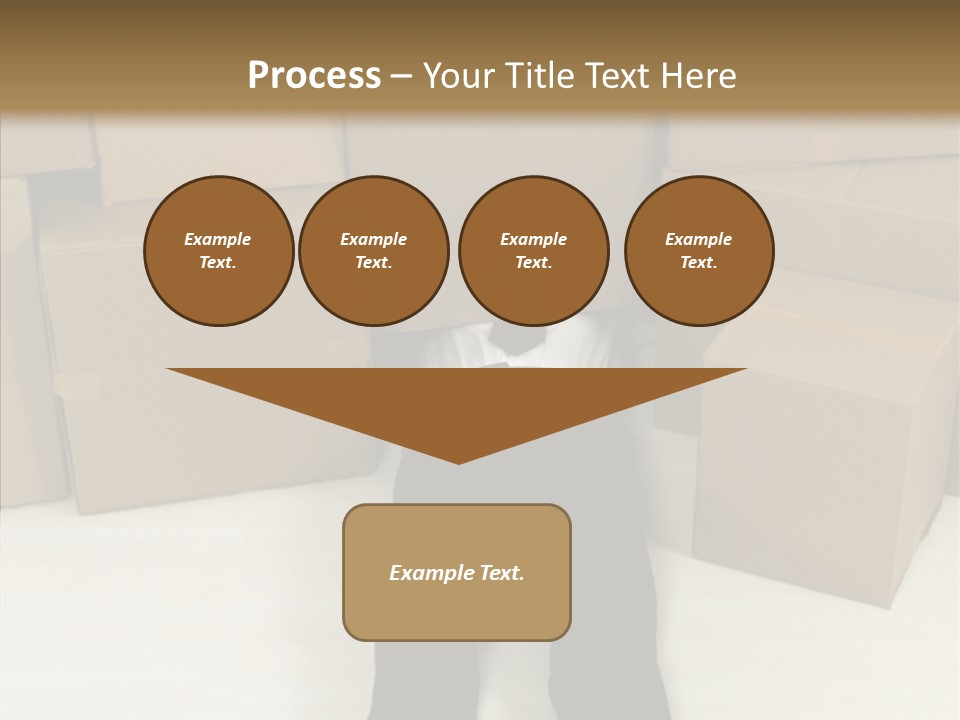 Process – Your Title Text Here

Example Text.

Example Text.

Example Text.

Example Text.

Example Text.